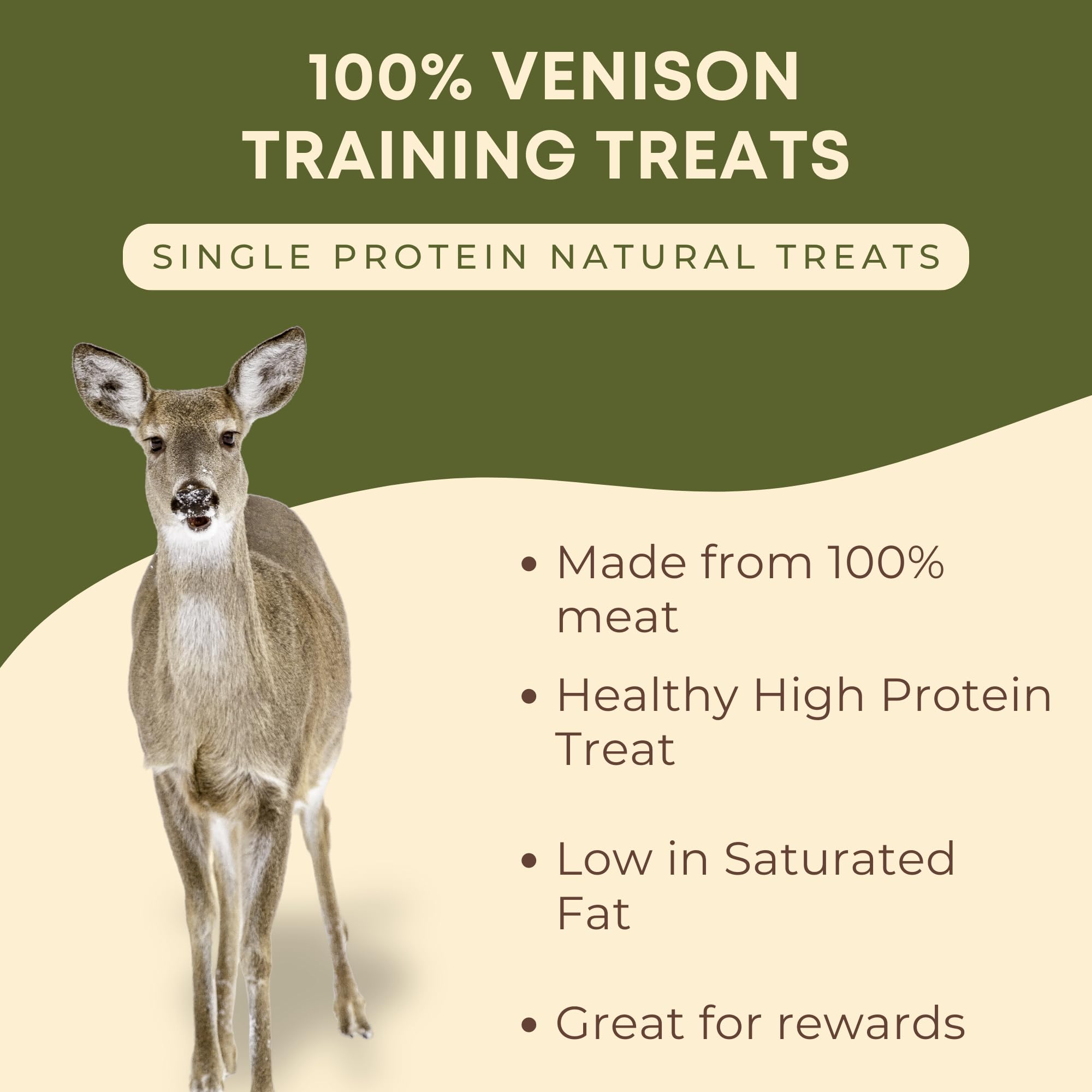 100% VENISON TRAINING TREATS

SINGLE PROTEIN NATURAL TREATS

• Made from 100% meat

• Healthy High Protein Treat

• Low in Saturated Fat

• Great for rewards